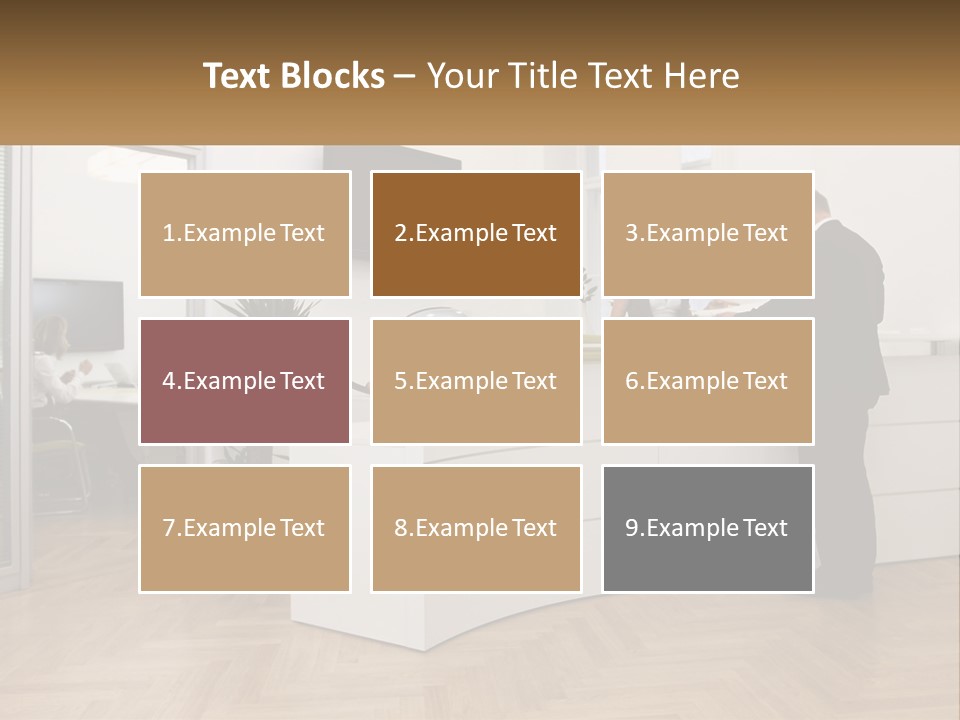 Text Blocks – Your Title Text Here

1.Example Text

2.Example Text

3.Example Text

4.Example Text

5.Example Text

6.Example Text

7.Example Text

8.Example Text

9.Example Text